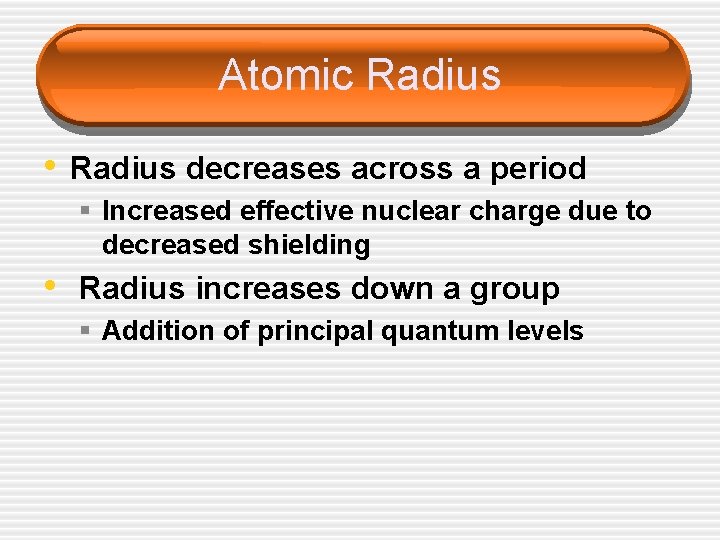 Atomic Radius

• Radius decreases across a period
  ▪ Increased effective nuclear charge due to decreased shielding
• Radius increases down a group
  ▪ Addition of principal quantum levels